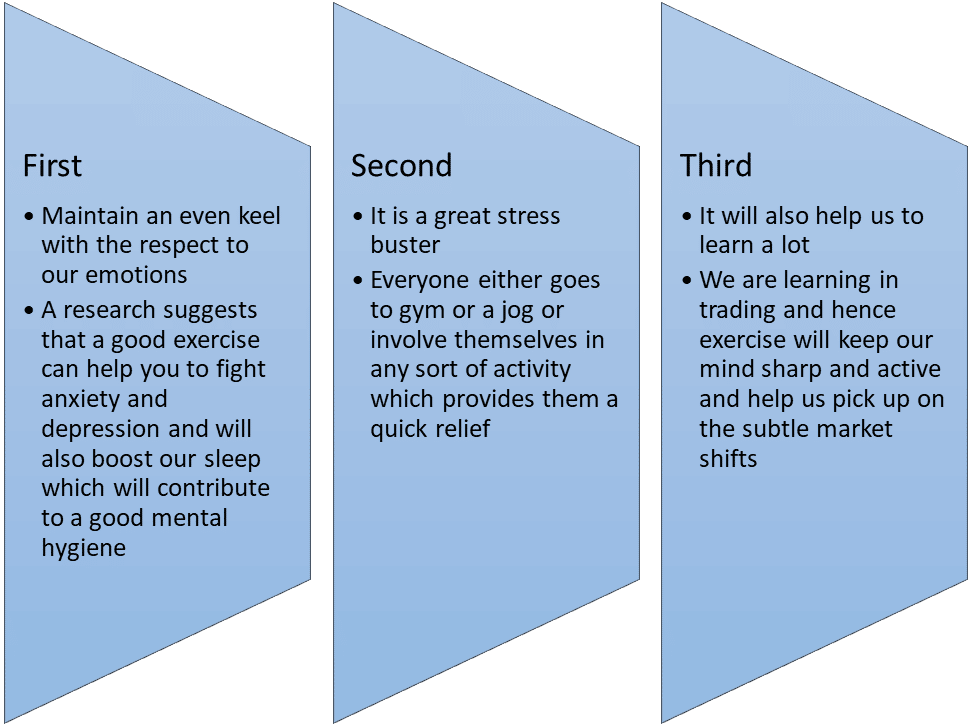 First

• Maintain an even keel with the respect to our emotions
• A research suggests that a good exercise can help you to fight anxiety and depression and will also boost our sleep which will contribute to a good mental hygiene

Second

• It is a great stress buster
• Everyone either goes to gym or a jog or involve themselves in any sort of activity which provides them a quick relief

Third

• It will also help us to learn a lot
• We are learning in trading and hence exercise will keep our mind sharp and active and help us pick up on the subtle market shifts